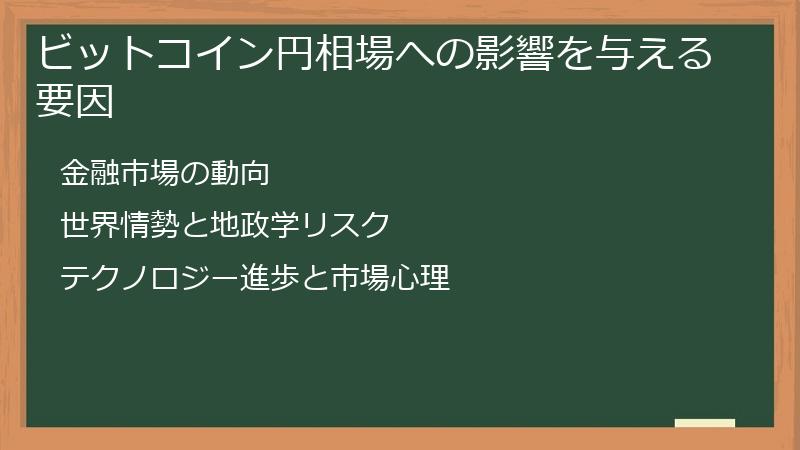 ビットコイン円相場への影響を与える要因

金融市場の動向

世界情勢と地政学リスク

テクノロジー進歩と市場心理